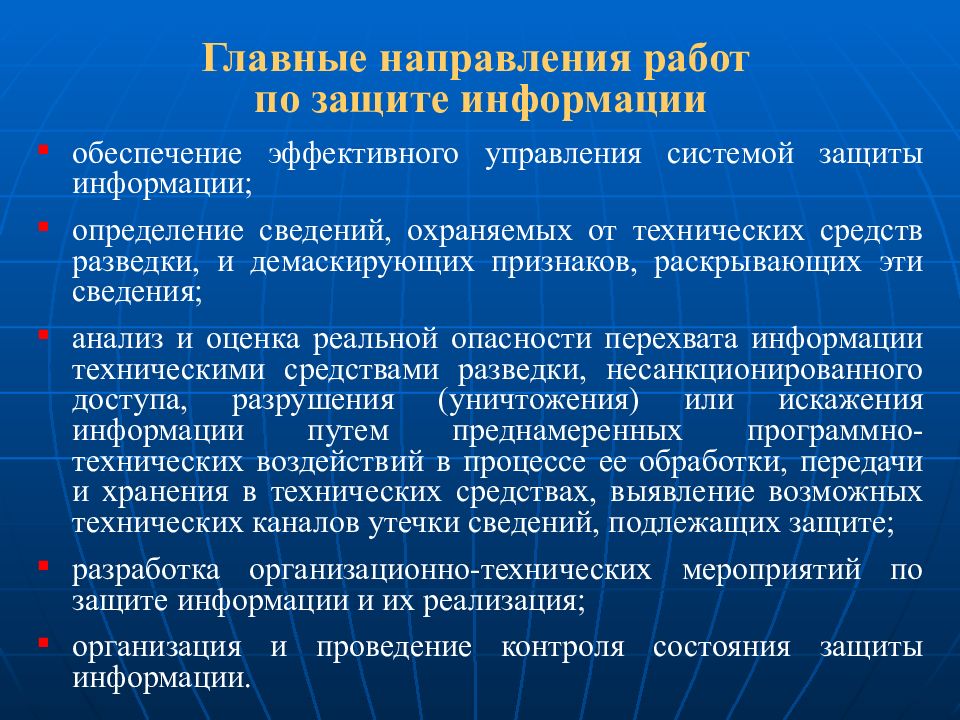 Главные направления работ по защите информации

▪ обеспечение эффективного управления системой защиты информации;

▪ определение сведений, охраняемых от технических средств разведки, и демаскирующих признаков, раскрывающих эти сведения;

▪ анализ и оценка реальной опасности перехвата информации техническими средствами разведки, несанкционированного доступа, разрушения (уничтожения) или искажения информации путем преднамеренных программно-технических воздействий в процессе ее обработки, передачи и хранения в технических средствах, выявление возможных технических каналов утечки сведений, подлежащих защите;

▪ разработка организационно-технических мероприятий по защите информации и их реализация;

▪ организация и проведение контроля состояния защиты информации.